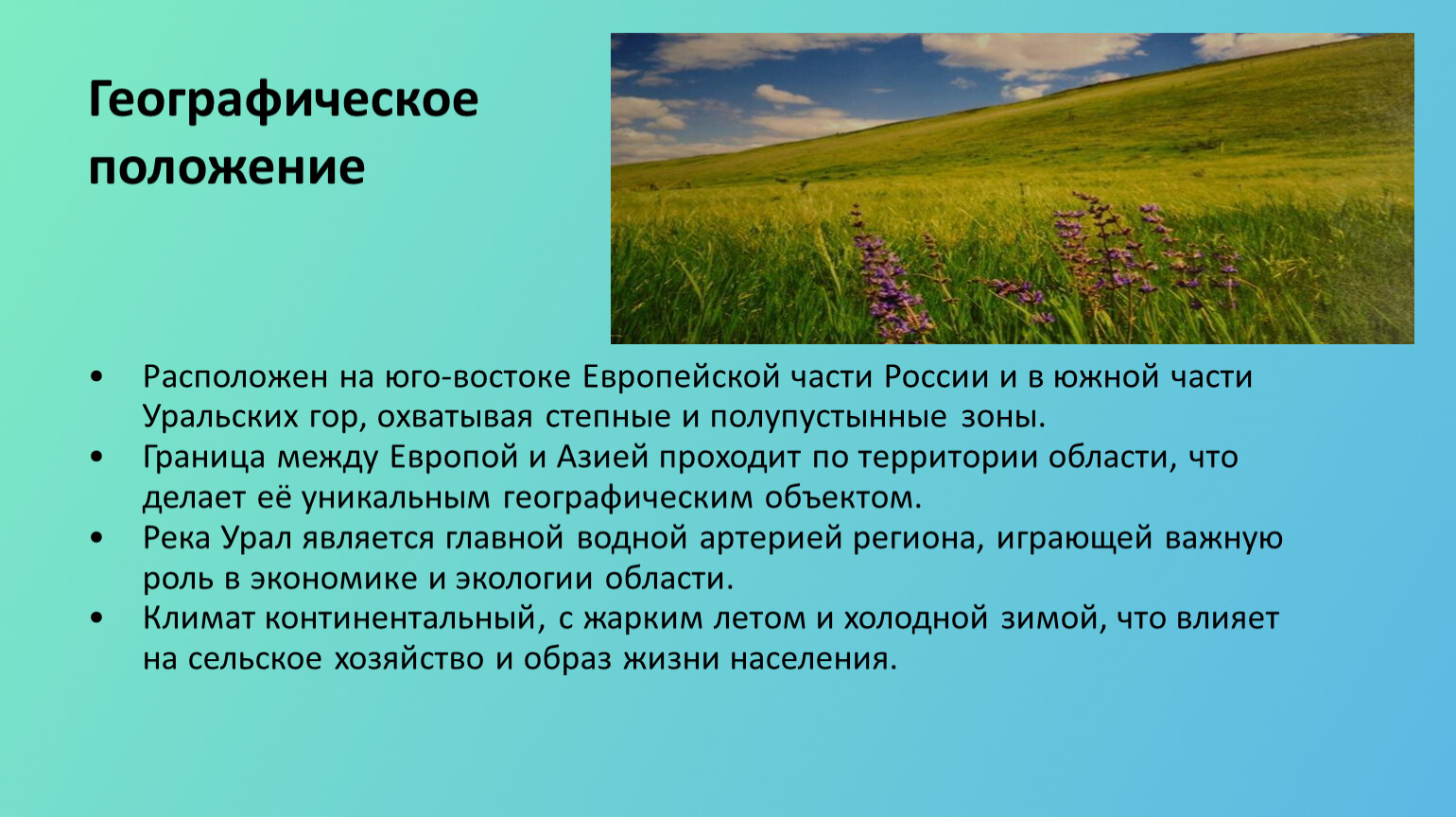 Географическое положение

• Расположен на юго-востоке Европейской части России и в южной части Уральских гор, охватывая степные и полупустынные зоны.
• Граница между Европой и Азией проходит по территории области, что делает её уникальным географическим объектом.
• Река Урал является главной водной артерией региона, играющей важную роль в экономике и экологии области.
• Климат континентальный, с жарким летом и холодной зимой, что влияет на сельское хозяйство и образ жизни населения.